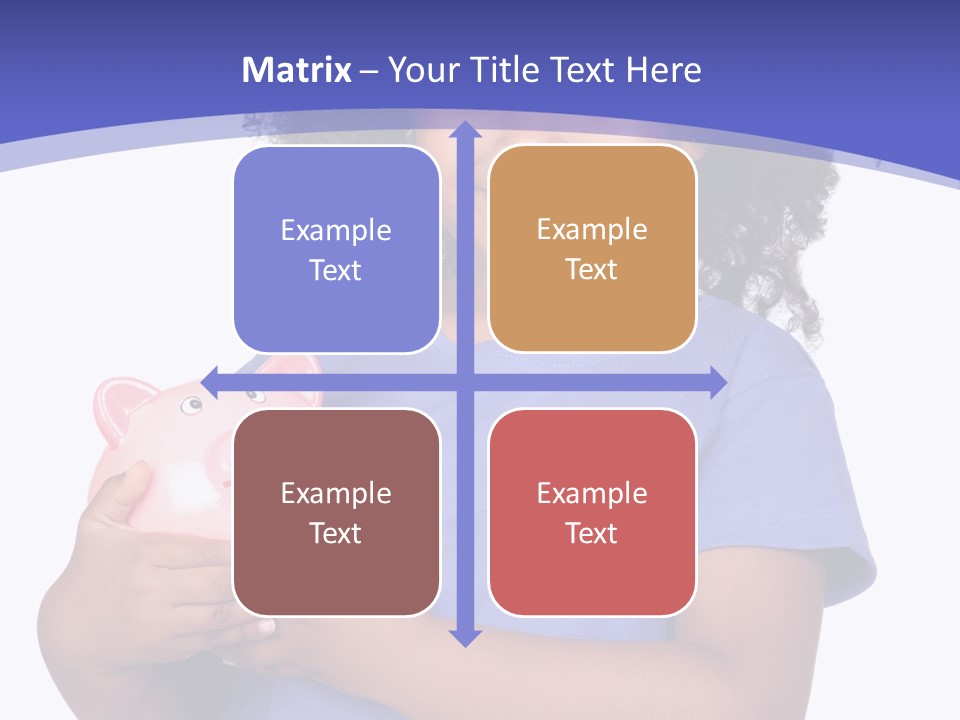 Matrix – Your Title Text Here

Example Text

Example Text

Example Text

Example Text